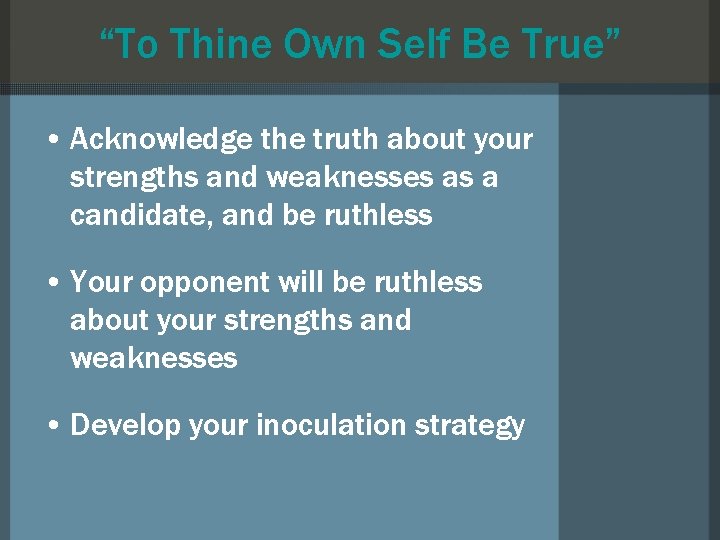 “To Thine Own Self Be True”

• Acknowledge the truth about your strengths and weaknesses as a candidate, and be ruthless

• Your opponent will be ruthless about your strengths and weaknesses

• Develop your inoculation strategy